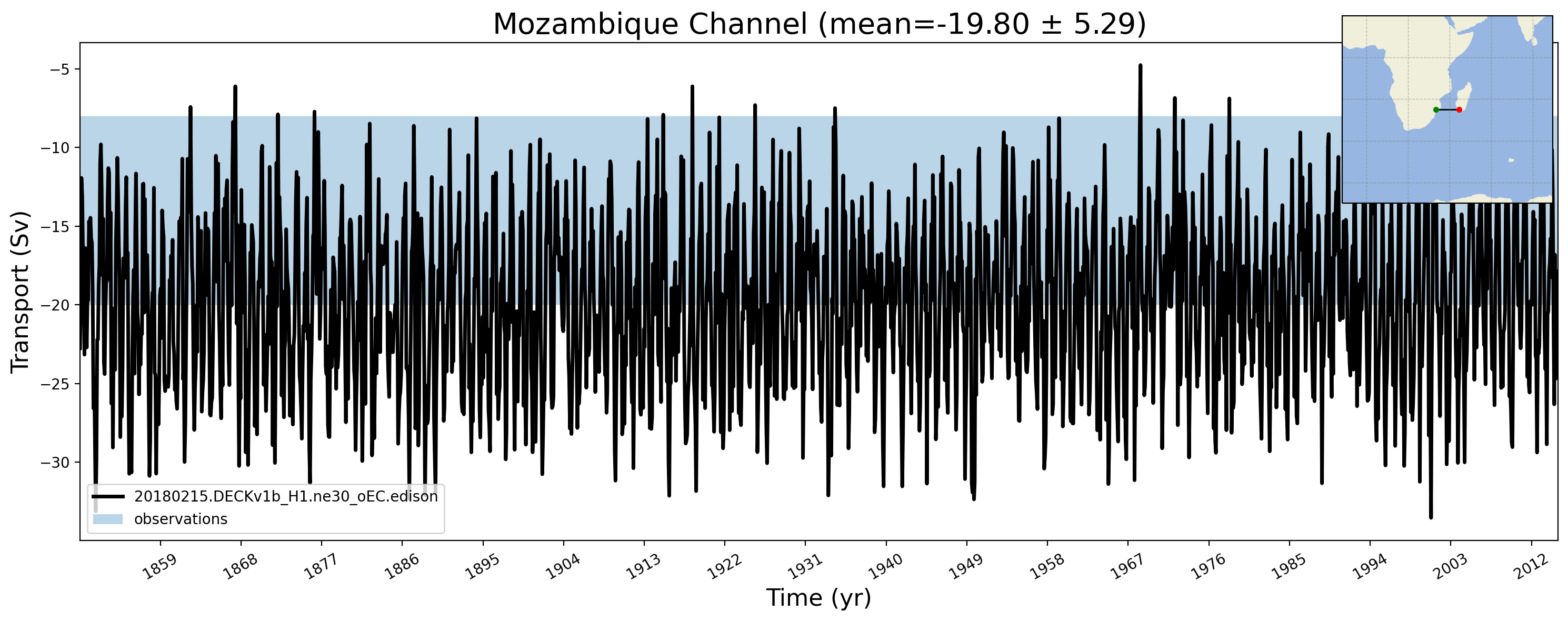 Mozambique Channel (mean=-19.80 ± 5.29)

Transport (Sv)

−5
−10
−15
−20
−25
−30

20180215.DECKv1b_H1.ne30_oEC.edison
observations

1859
1868
1877
1886
1895
1904
1913
1922
1931
1940
1949
1958
1967
1976
1985
1994
2003
2012

Time (yr)